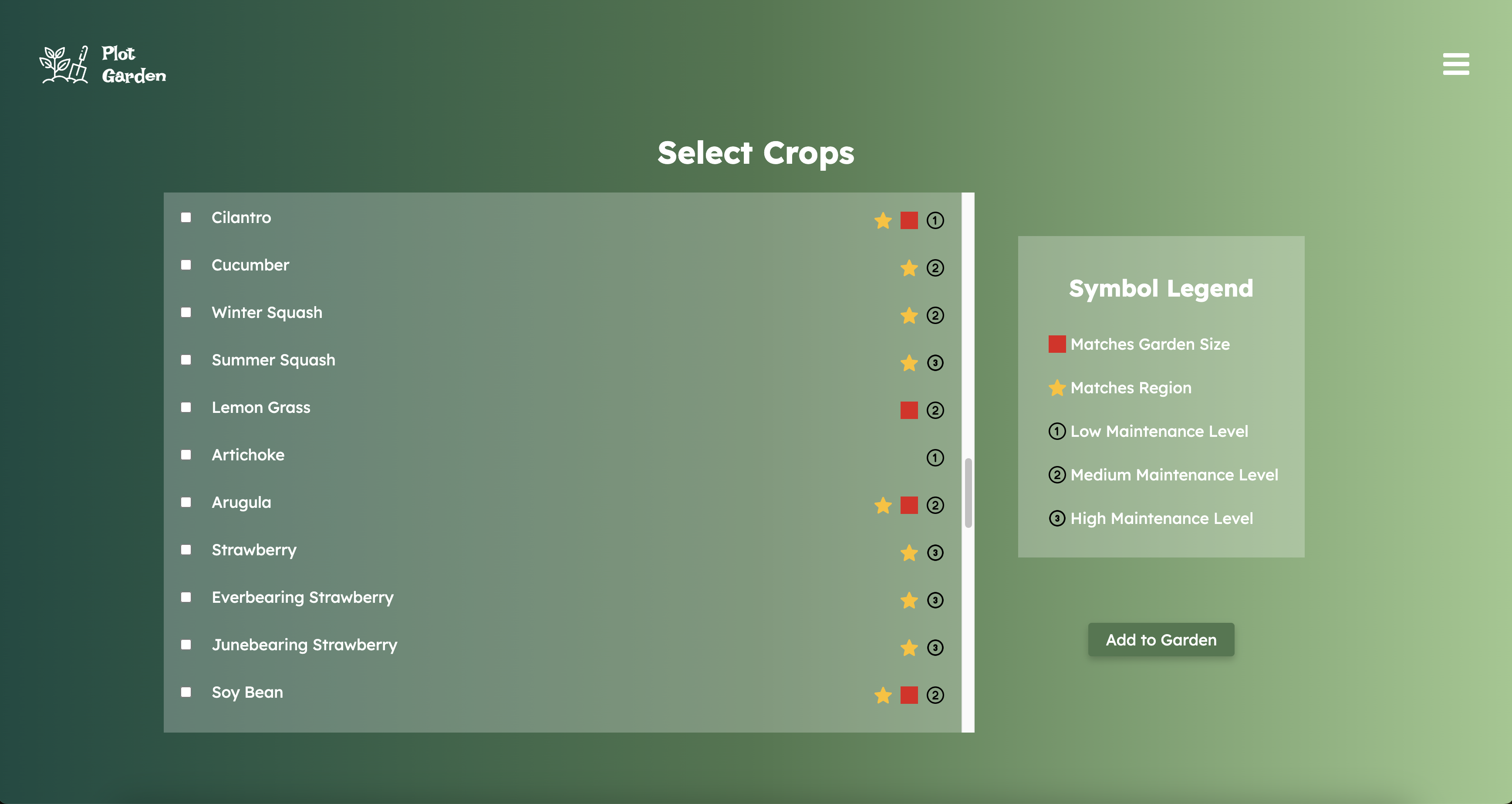 Plot Garden

Select Crops

Cilantro ①
Cucumber ②
Winter Squash ②
Summer Squash ③
Lemon Grass ②
Artichoke ①
Arugula ②
Strawberry ③
Everbearing Strawberry ③
Junebearing Strawberry ③
Soy Bean ②

Symbol Legend

Matches Garden Size
Matches Region
① Low Maintenance Level
② Medium Maintenance Level
③ High Maintenance Level

Add to Garden